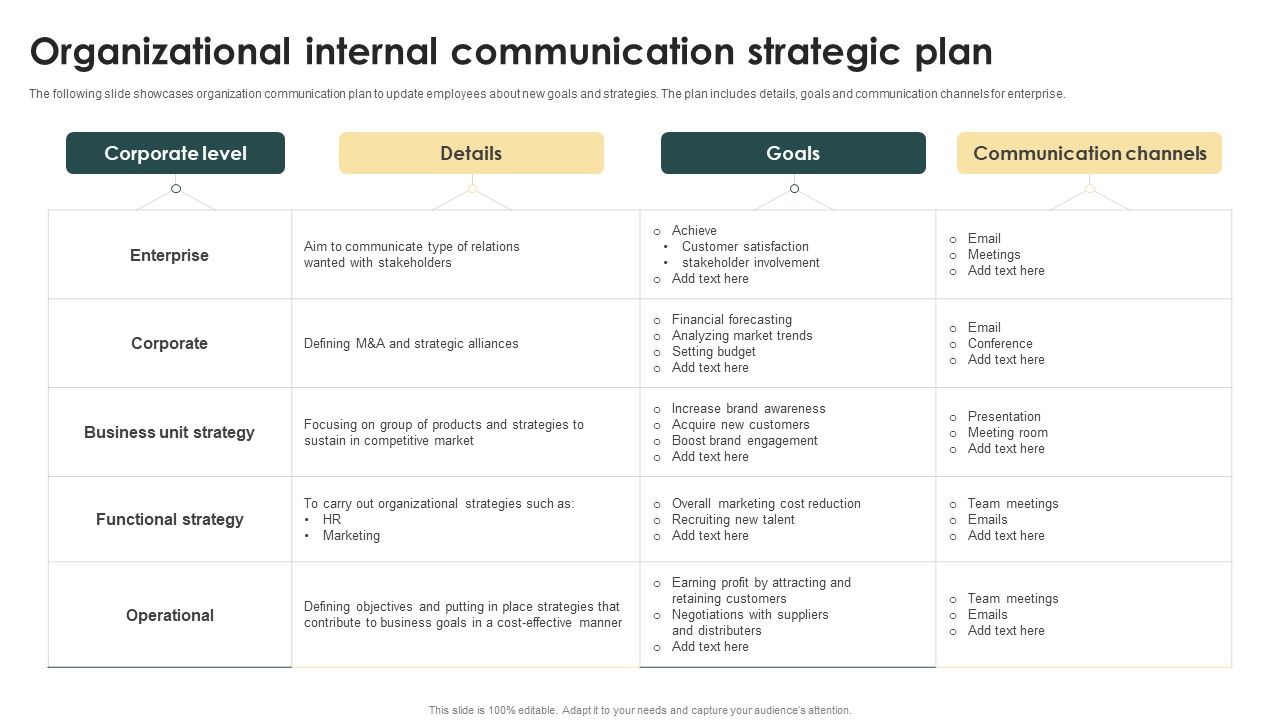 Organizational internal communication strategic plan

The following slide showcases organization communication plan to update employees about new goals and strategies. The plan includes details, goals and communication channels for enterprise.

| Corporate level | Details | Goals | Communication channels |
|---|---|---|---|
| Enterprise | Aim to communicate type of relations wanted with stakeholders | o Achieve • Customer satisfaction • stakeholder involvement o Add text here | o Email o Meetings o Add text here |
| Corporate | Defining M&A and strategic alliances | o Financial forecasting o Analyzing market trends o Setting budget o Add text here | o Email o Conference o Add text here |
| Business unit strategy | Focusing on group of products and strategies to sustain in competitive market | o Increase brand awareness o Acquire new customers o Boost brand engagement o Add text here | o Presentation o Meeting room o Add text here |
| Functional strategy | To carry out organizational strategies such as: • HR • Marketing | o Overall marketing cost reduction o Recruiting new talent o Add text here | o Team meetings o Emails o Add text here |
| Operational | Defining objectives and putting in place strategies that contribute to business goals in a cost-effective manner | o Earning profit by attracting and retaining customers o Negotiations with suppliers and distributers o Add text here | o Team meetings o Emails o Add text here |

This slide is 100% editable. Adapt it to your needs and capture your audience's attention.